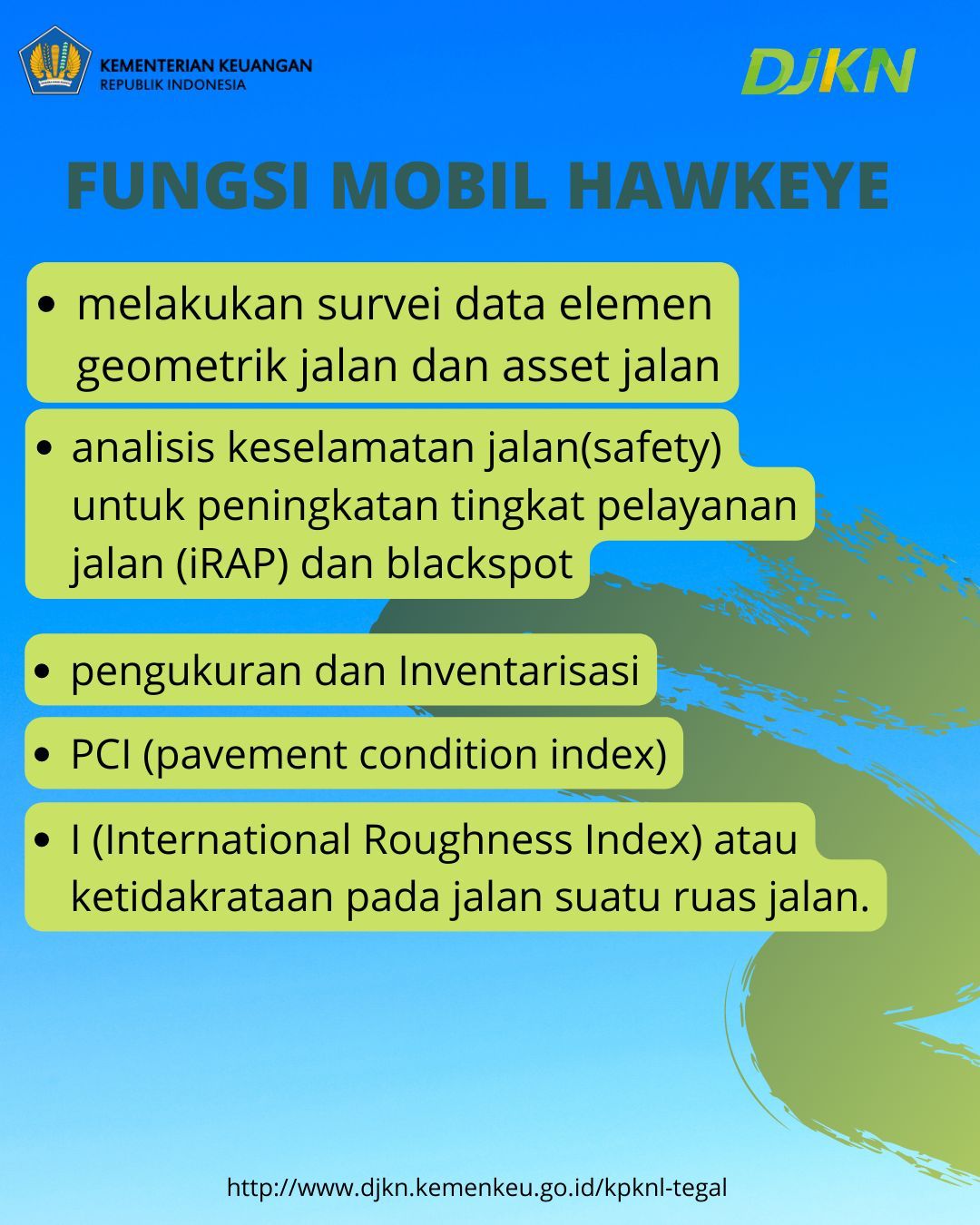 KEMENTERIAN KEUANGAN
REPUBLIK INDONESIA

DJKN

FUNGSI MOBIL HAWKEYE

• melakukan survei data elemen geometrik jalan dan asset jalan

• analisis keselamatan jalan(safety) untuk peningkatan tingkat pelayanan jalan (iRAP) dan blackspot

• pengukuran dan Inventarisasi

• PCI (pavement condition index)

• I (International Roughness Index) atau ketidakrataan pada jalan suatu ruas jalan.

http://www.djkn.kemenkeu.go.id/kpknl-tegal